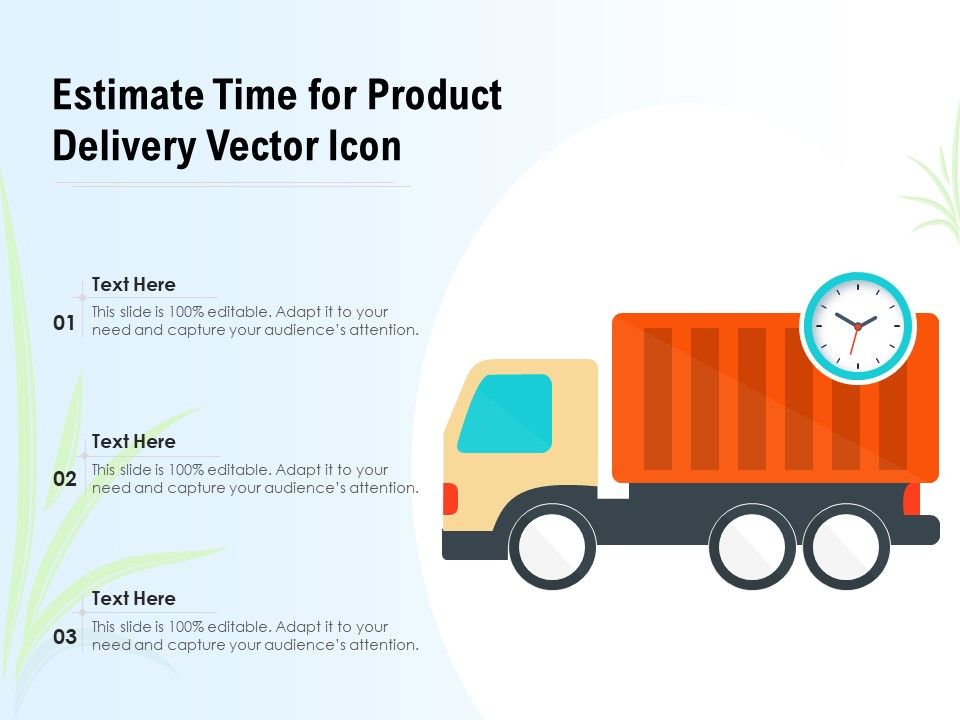 Estimate Time for Product Delivery Vector Icon

01
Text Here
This slide is 100% editable. Adapt it to your need and capture your audience's attention.

02
Text Here
This slide is 100% editable. Adapt it to your need and capture your audience's attention.

03
Text Here
This slide is 100% editable. Adapt it to your need and capture your audience's attention.